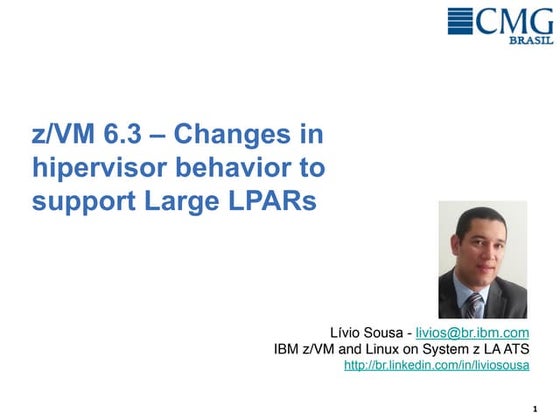 CMG
BRASIL

z/VM 6.3 – Changes in hipervisor behavior to support Large LPARs

Lívio Sousa - livios@br.ibm.com
IBM z/VM and Linux on System z LA ATS
http://br.linkedin.com/in/liviosousa

1